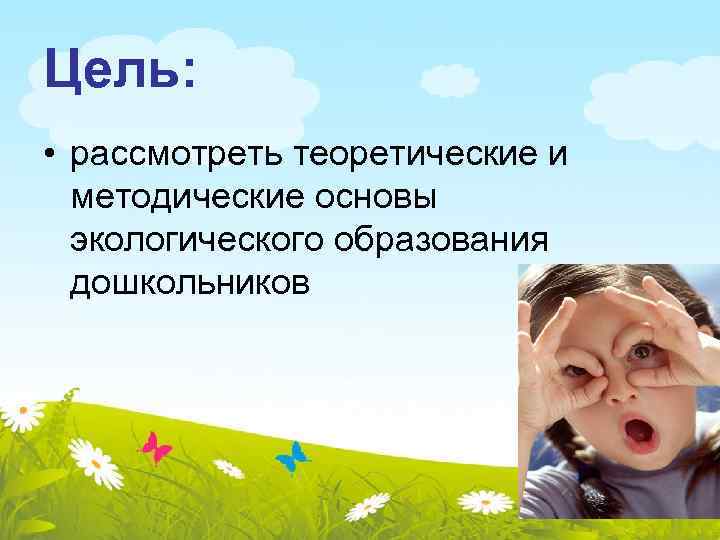 Цель:

• рассмотреть теоретические и методические основы экологического образования дошкольников